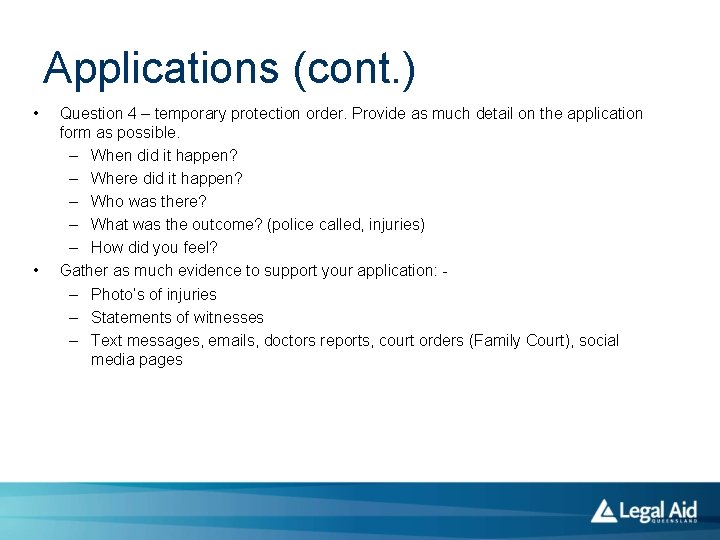 Applications (cont.)

• Question 4 – temporary protection order. Provide as much detail on the application form as possible.
  – When did it happen?
  – Where did it happen?
  – Who was there?
  – What was the outcome? (police called, injuries)
  – How did you feel?
• Gather as much evidence to support your application: -
  – Photo's of injuries
  – Statements of witnesses
  – Text messages, emails, doctors reports, court orders (Family Court), social media pages

Legal Aid
QUEENSLAND